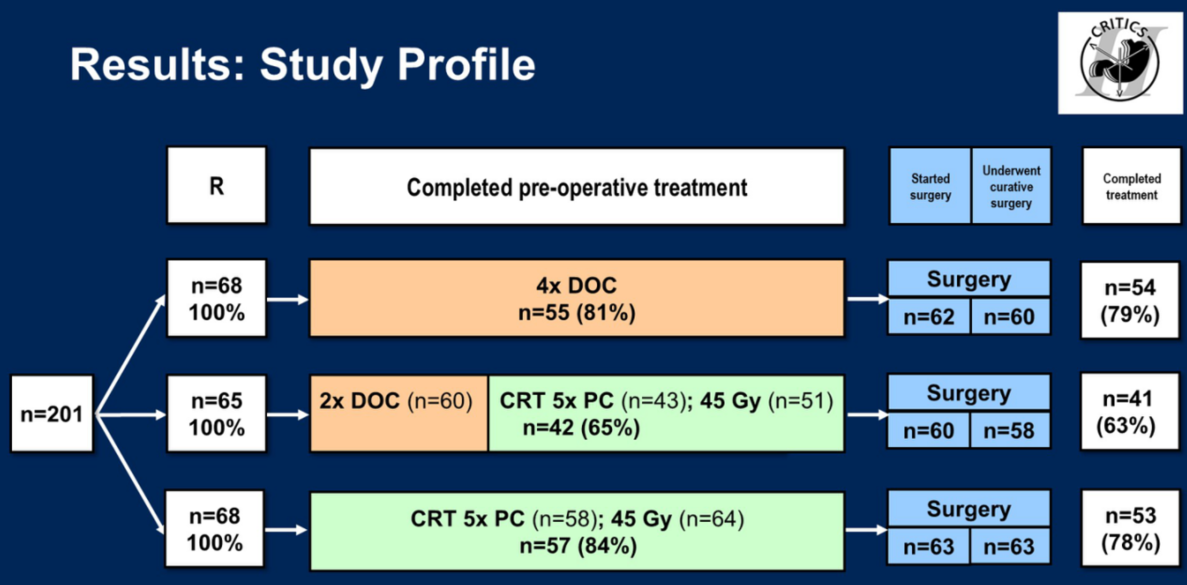 Results: Study Profile

CRITICS II

R

Completed pre-operative treatment

Started surgery

Underwent curative surgery

Completed treatment

n=201

n=68
100%

4x DOC
n=55 (81%)

Surgery

n=62

n=60

n=54
(79%)

n=65
100%

2x DOC (n=60)

CRT 5x PC (n=43); 45 Gy (n=51)
n=42 (65%)

Surgery

n=60

n=58

n=41
(63%)

n=68
100%

CRT 5x PC (n=58); 45 Gy (n=64)
n=57 (84%)

Surgery

n=63

n=63

n=53
(78%)